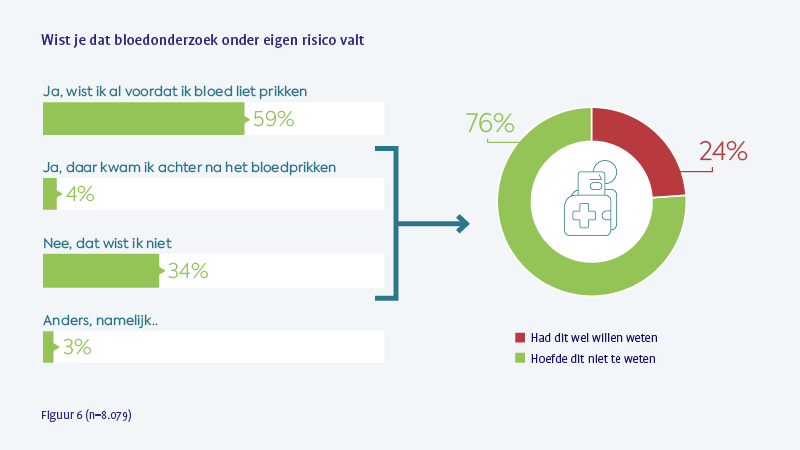 Wist je dat bloedonderzoek onder eigen risico valt

Ja, wist ik al voordat ik bloed liet prikken
59%

Ja, daar kwam ik achter na het bloedprikken
4%

Nee, dat wist ik niet
34%

Anders, namelijk..
3%

76%
24%

Had dit wel willen weten
Hoefde dit niet te weten

Figuur 6 (n=8.079)